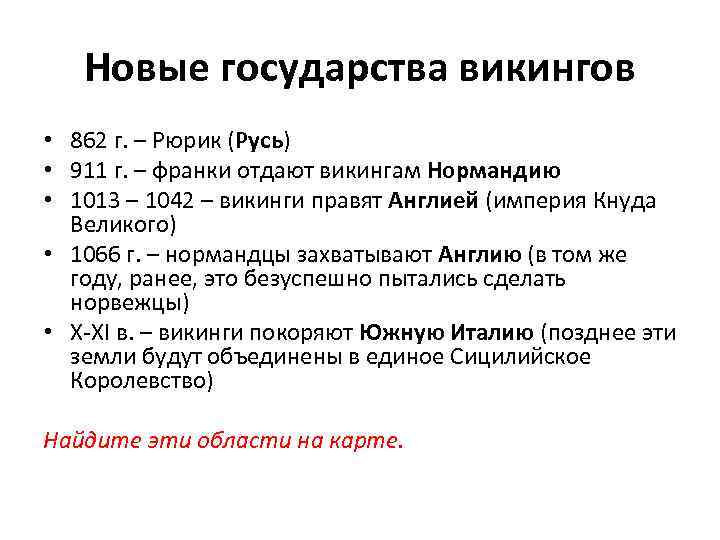 Новые государства викингов

• 862 г. – Рюрик (Русь)
• 911 г. – франки отдают викингам Нормандию
• 1013 – 1042 – викинги правят Англией (империя Кнуда Великого)
• 1066 г. – нормандцы захватывают Англию (в том же году, ранее, это безуспешно пытались сделать норвежцы)
• X-XI в. – викинги покоряют Южную Италию (позднее эти земли будут объединены в единое Сицилийское Королевство)

Найдите эти области на карте.